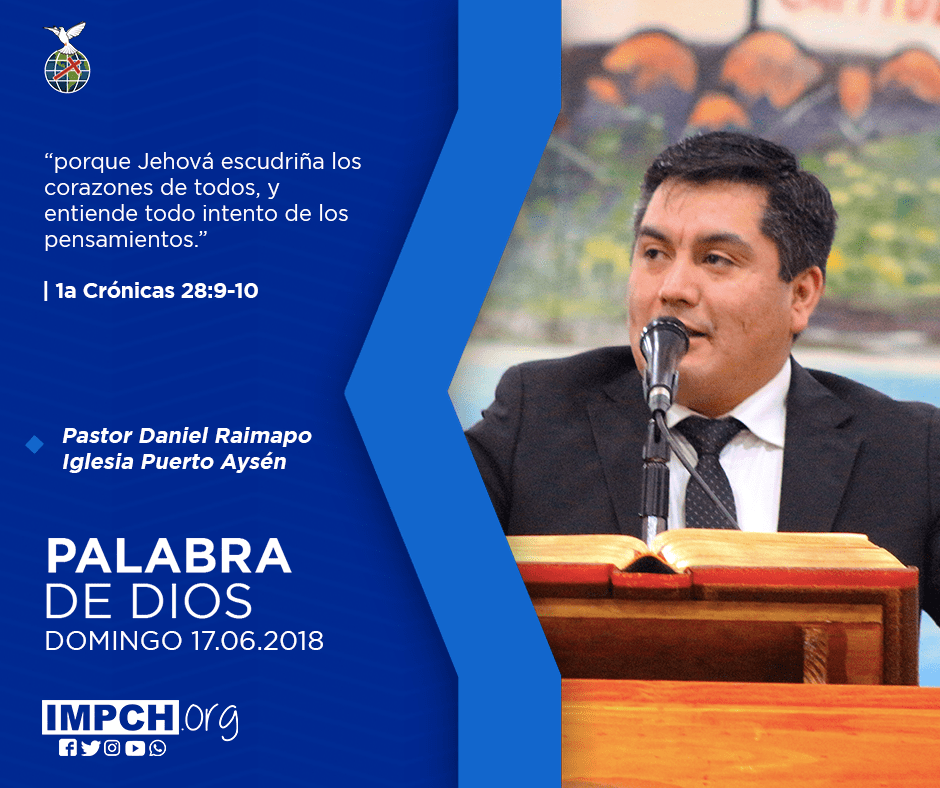 “porque Jehová escudriña los corazones de todos, y entiende todo intento de los pensamientos.”

| 1a Crónicas 28:9-10

Pastor Daniel Raimapo
Iglesia Puerto Aysén

PALABRA
DE DIOS
DOMINGO 17.06.2018

IMPCH.org